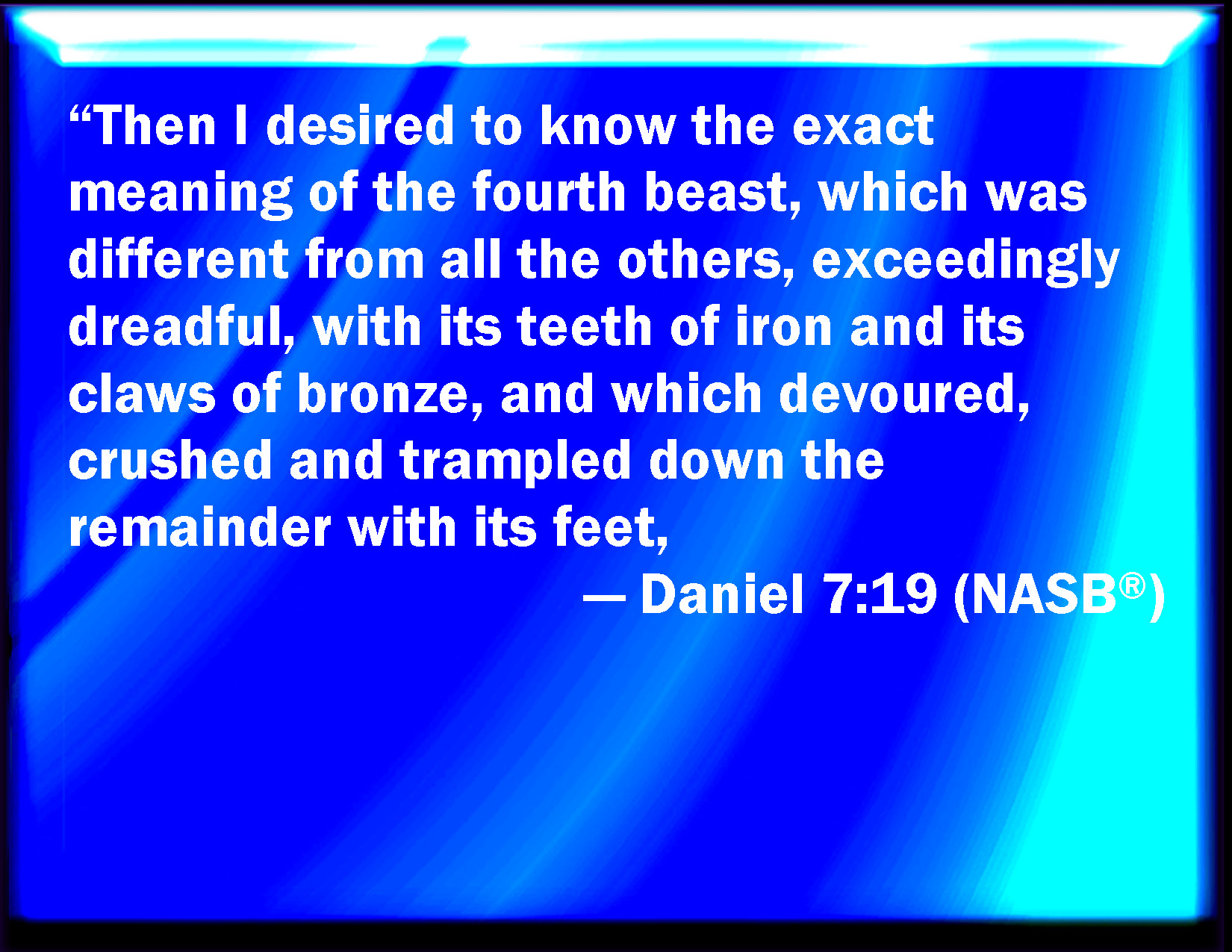 “Then I desired to know the exact meaning of the fourth beast, which was different from all the others, exceedingly dreadful, with its teeth of iron and its claws of bronze, and which devoured, crushed and trampled down the remainder with its feet,

— Daniel 7:19 (NASB®)